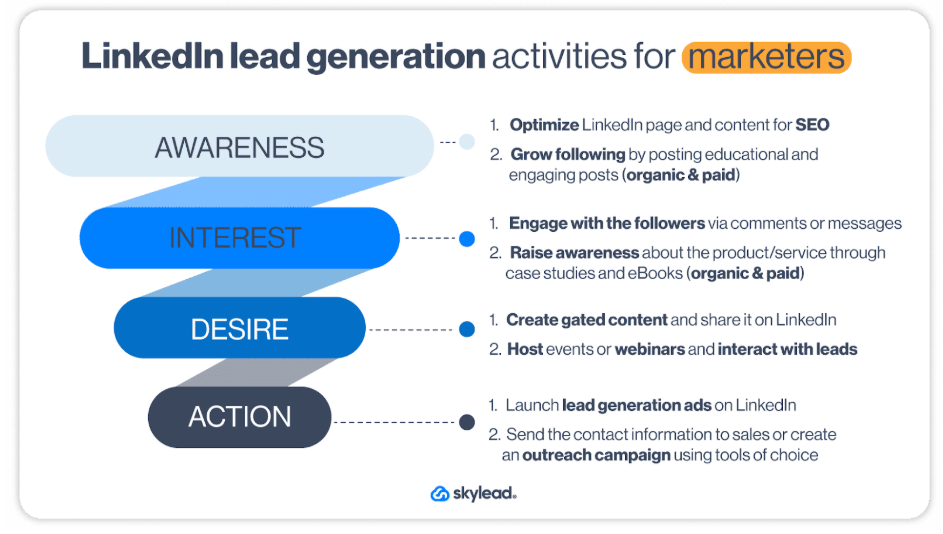 LinkedIn lead generation activities for marketers

AWARENESS

1. Optimize LinkedIn page and content for SEO
2. Grow following by posting educational and engaging posts (organic & paid)

INTEREST

1. Engage with the followers via comments or messages
2. Raise awareness about the product/service through case studies and eBooks (organic & paid)

DESIRE

1. Create gated content and share it on LinkedIn
2. Host events or webinars and interact with leads

ACTION

1. Launch lead generation ads on LinkedIn
2. Send the contact information to sales or create an outreach campaign using tools of choice

skylead.